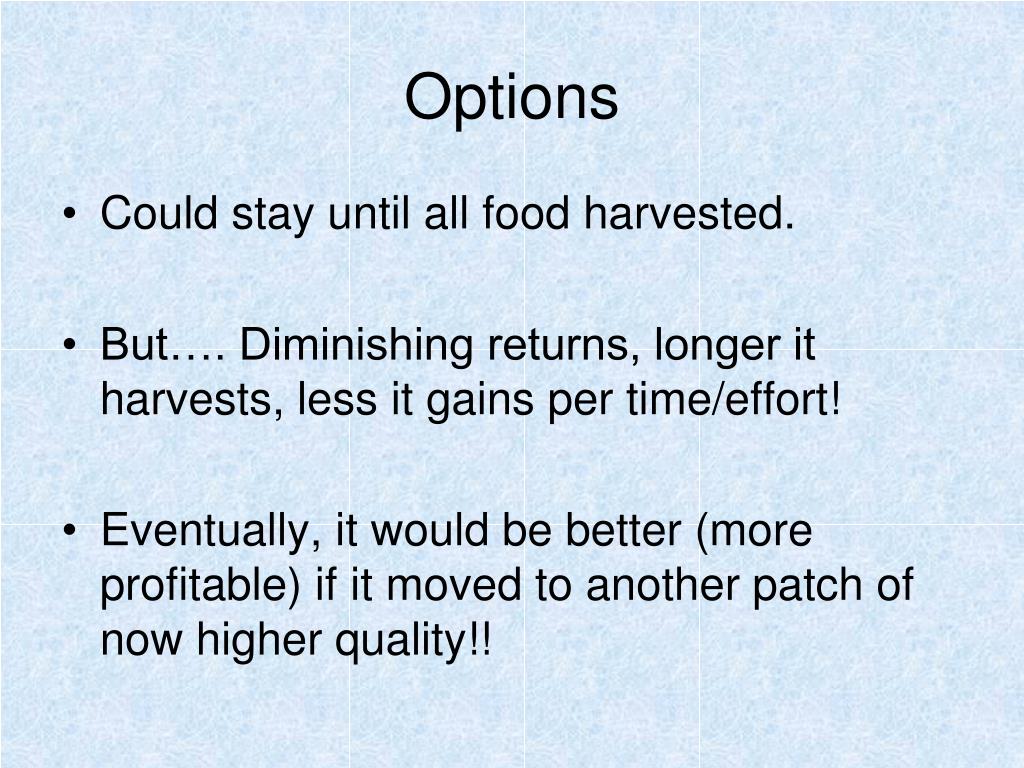 Options

• Could stay until all food harvested.

• But…. Diminishing returns, longer it harvests, less it gains per time/effort!

• Eventually, it would be better (more profitable) if it moved to another patch of now higher quality!!